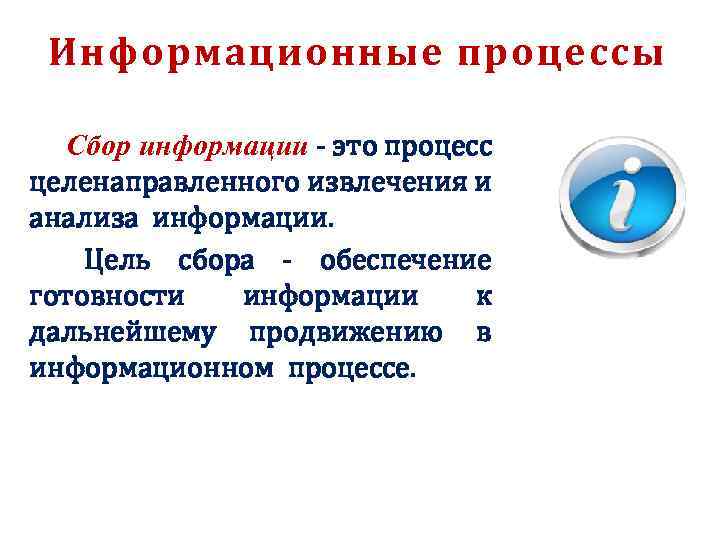 Информационные процессы

Сбор информации - это процесс целенаправленного извлечения и анализа информации.

Цель сбора - обеспечение готовности информации к дальнейшему продвижению в информационном процессе.

i